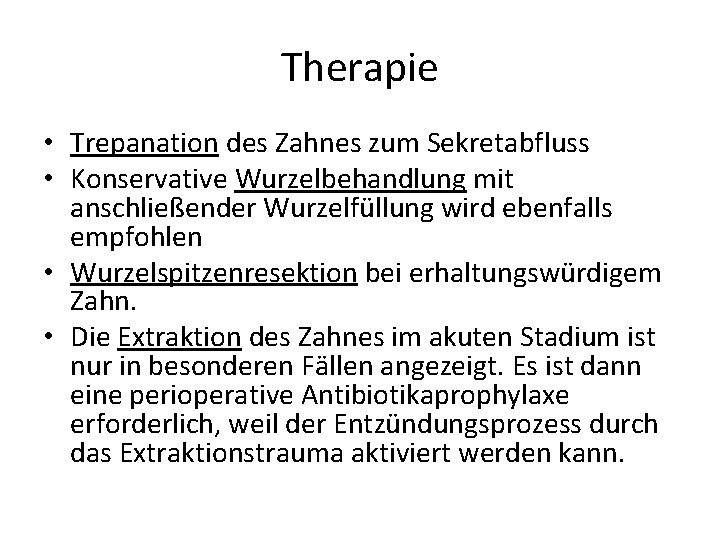 Therapie

• Trepanation des Zahnes zum Sekretabfluss
• Konservative Wurzelbehandlung mit anschließender Wurzelfüllung wird ebenfalls empfohlen
• Wurzelspitzenresektion bei erhaltungswürdigem Zahn.
• Die Extraktion des Zahnes im akuten Stadium ist nur in besonderen Fällen angezeigt. Es ist dann eine perioperative Antibiotikaprophylaxe erforderlich, weil der Entzündungsprozess durch das Extraktionstrauma aktiviert werden kann.